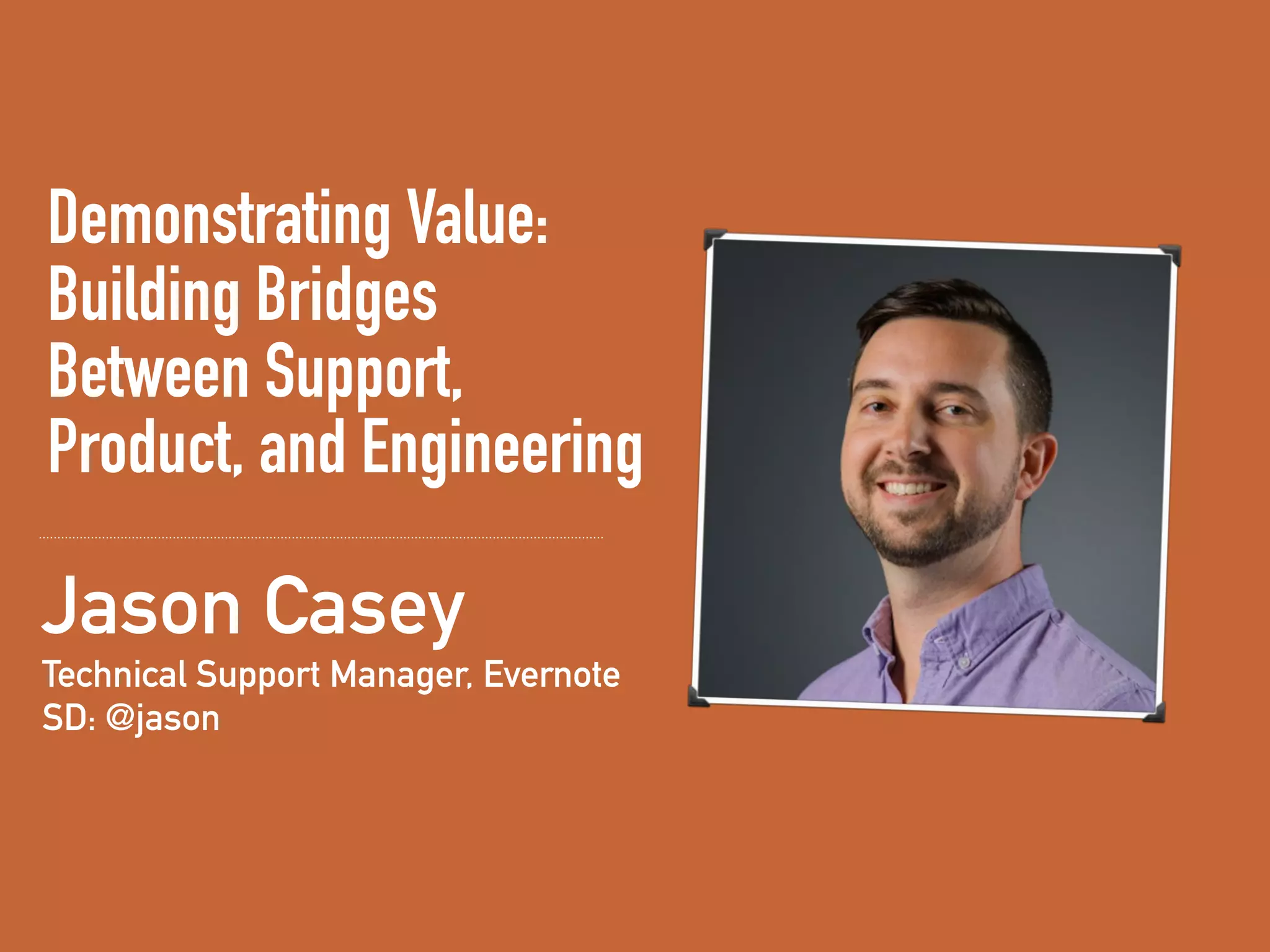 Demonstrating Value: Building Bridges Between Support, Product, and Engineering

Jason Casey

Technical Support Manager, Evernote
SD: @jason